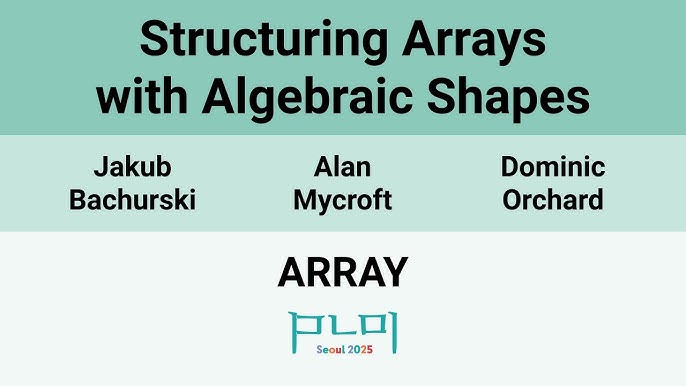 Structuring Arrays with Algebraic Shapes

Jakub Bachurski

Alan Mycroft

Dominic Orchard

ARRAY

PLDI

Seoul 2025